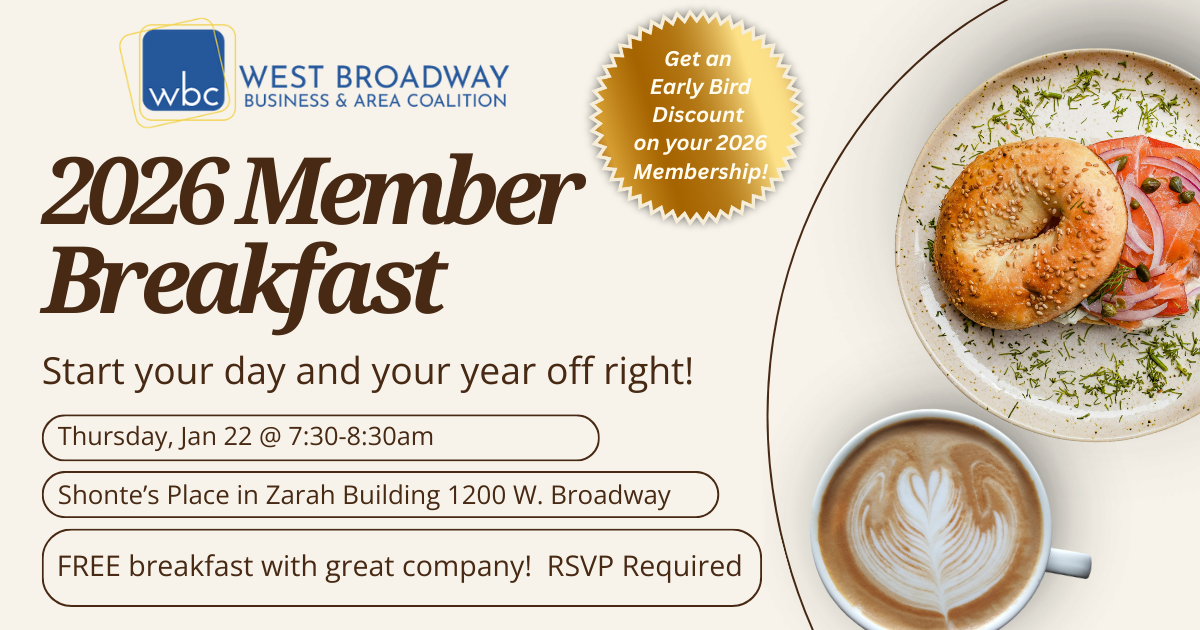 wbc
WEST BROADWAY
BUSINESS & AREA COALITION

Get an Early Bird Discount on your 2026 Membership!

2026 Member Breakfast

Start your day and your year off right!

Thursday, Jan 22 @ 7:30-8:30am

Shonte's Place in Zarah Building 1200 W. Broadway

FREE breakfast with great company! RSVP Required